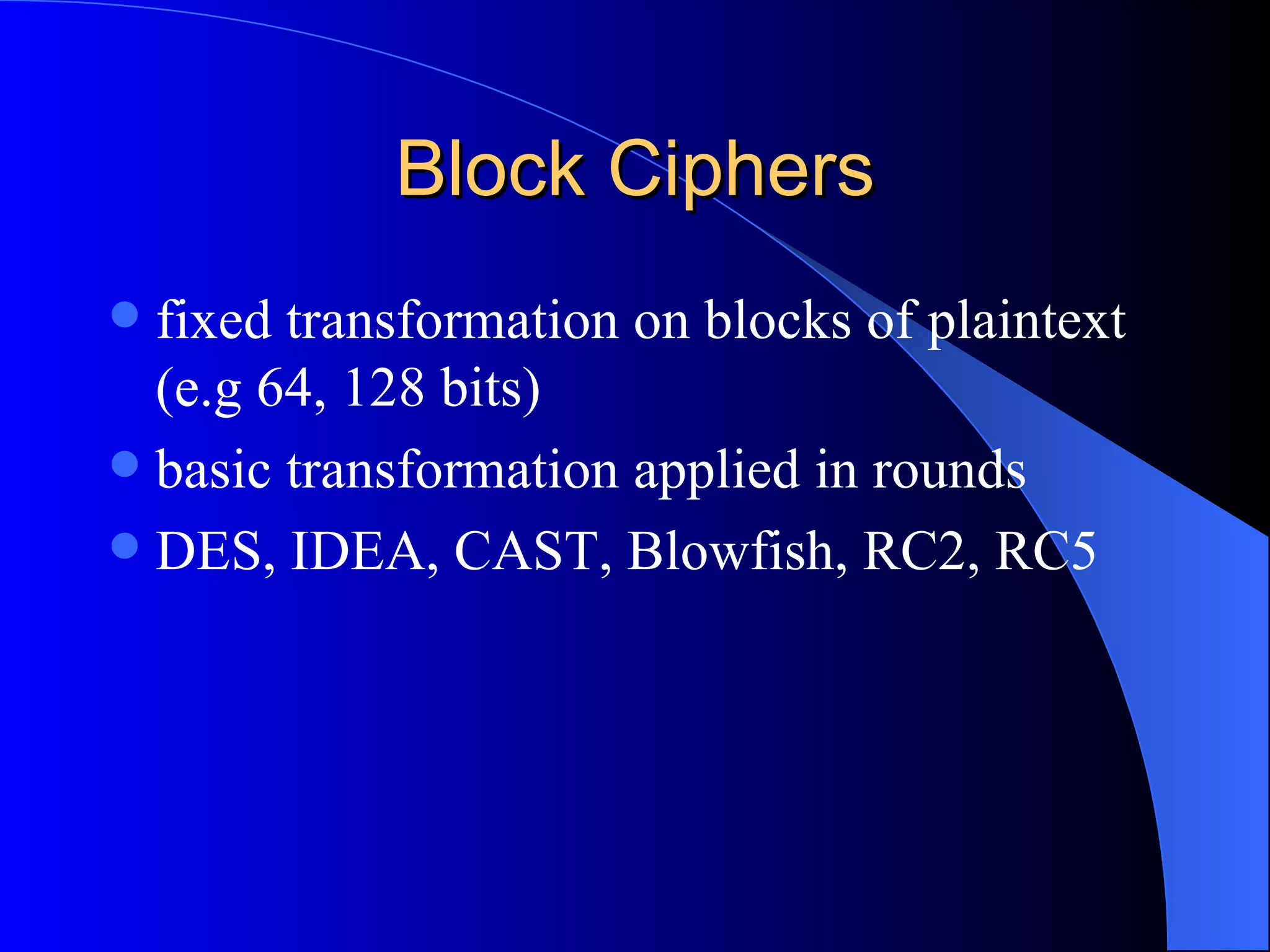 Block Ciphers

- fixed transformation on blocks of plaintext (e.g 64, 128 bits)
- basic transformation applied in rounds
- DES, IDEA, CAST, Blowfish, RC2, RC5